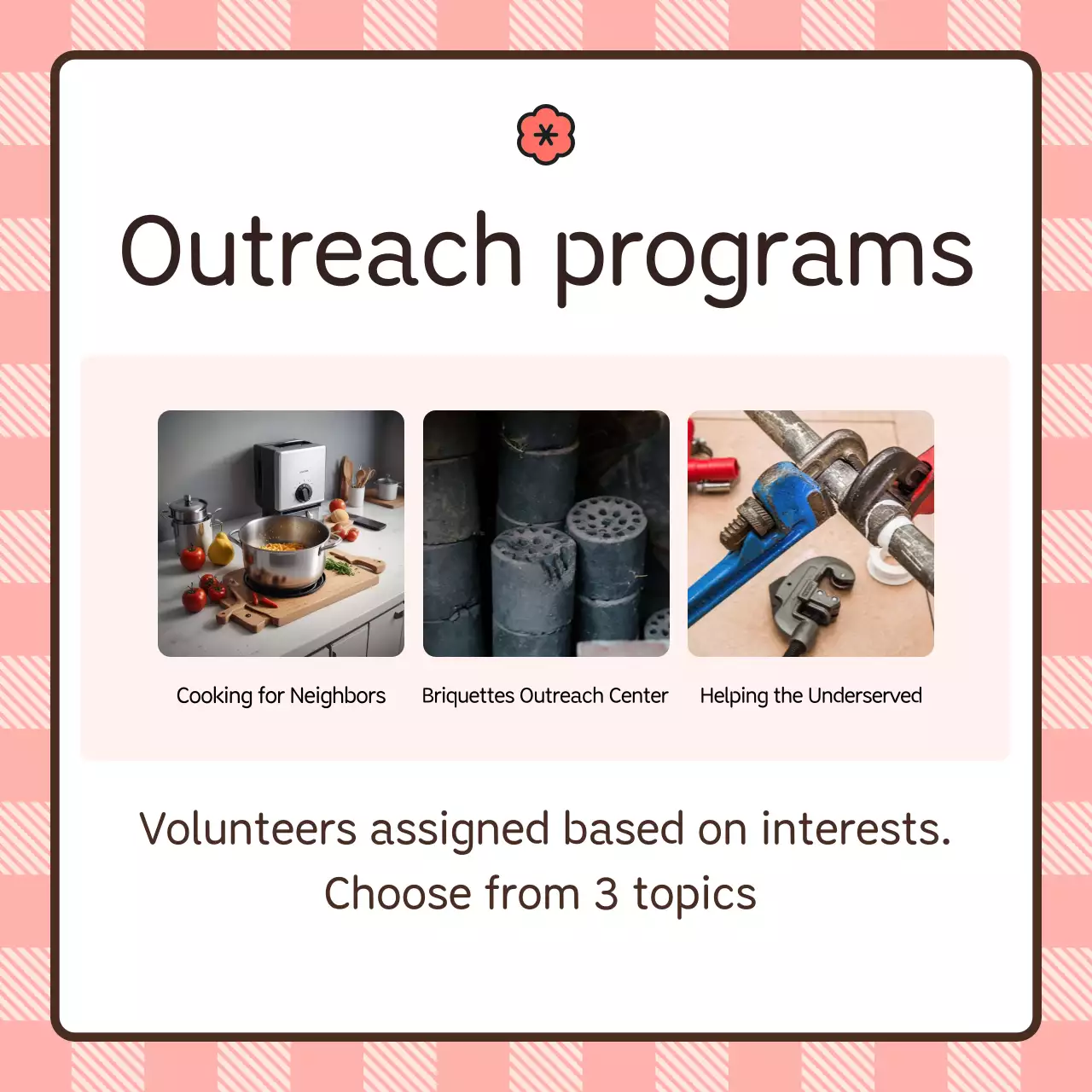 Outreach programs

Cooking for Neighbors

Briquettes Outreach Center

Helping the Underserved

Volunteers assigned based on interests. Choose from 3 topics